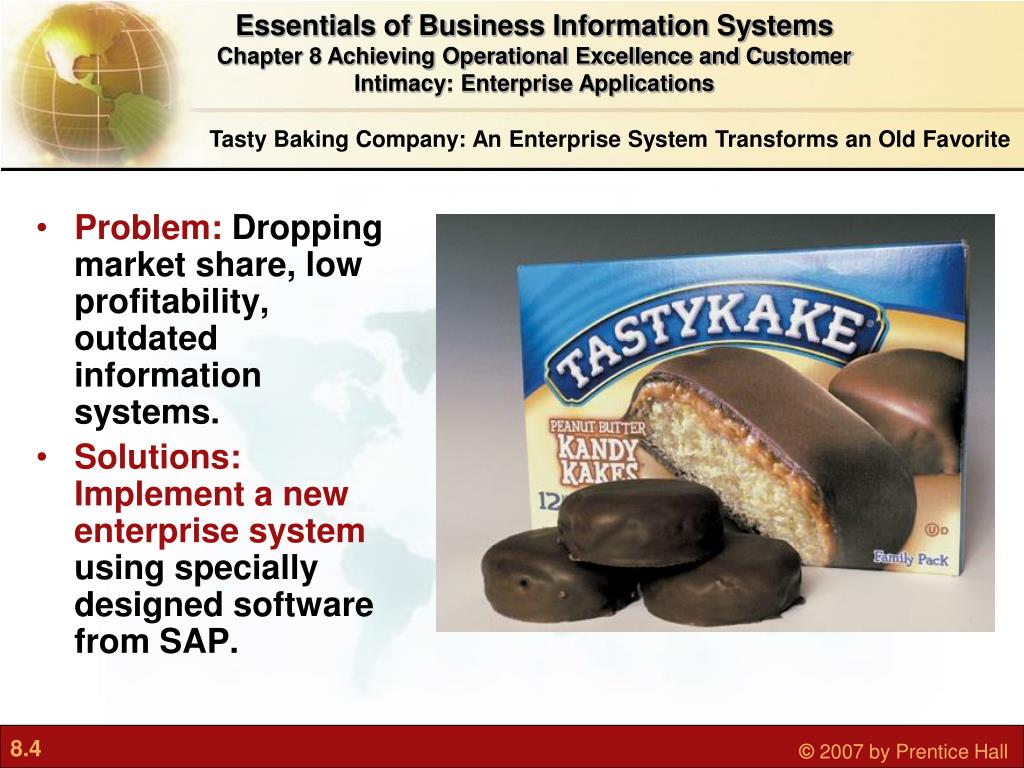 Essentials of Business Information Systems
Chapter 8 Achieving Operational Excellence and Customer Intimacy: Enterprise Applications

Tasty Baking Company: An Enterprise System Transforms an Old Favorite

• Problem: Dropping market share, low profitability, outdated information systems.
• Solutions: Implement a new enterprise system using specially designed software from SAP.

TASTYKAKE
PEANUT BUTTER
KANDY KAKES
12
Family Pack

8.4

© 2007 by Prentice Hall